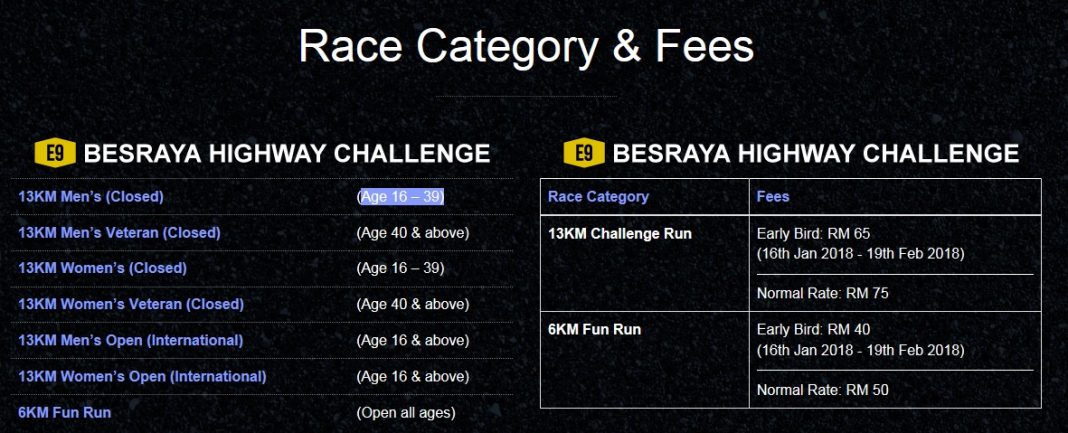 Race Category & Fees

E9 BESRAYA HIGHWAY CHALLENGE

| | |
|---|---|
| 13KM Men's (Closed) | (Age 16 – 39) |
| 13KM Men's Veteran (Closed) | (Age 40 & above) |
| 13KM Women's (Closed) | (Age 16 – 39) |
| 13KM Women's Veteran (Closed) | (Age 40 & above) |
| 13KM Men's Open (International) | (Age 16 & above) |
| 13KM Women's Open (International) | (Age 16 & above) |
| 6KM Fun Run | (Open all ages) |

E9 BESRAYA HIGHWAY CHALLENGE

| Race Category | Fees |
|---|---|
| 13KM Challenge Run | Early Bird: RM 65 (16th Jan 2018 - 19th Feb 2018) Normal Rate: RM 75 |
| 6KM Fun Run | Early Bird: RM 40 (16th Jan 2018 - 19th Feb 2018) Normal Rate: RM 50 |